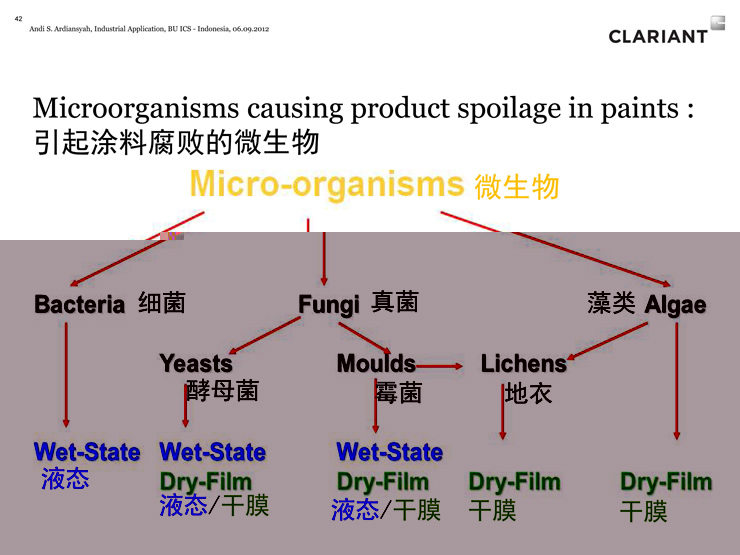 42
Andi S. Ardiansyah, Industrial Application, BU ICS - Indonesia, 06.09.2012

CLARIANT

Microorganisms causing product spoilage in paints :
引起涂料腐败的微生物

Micro-organisms 微生物

Bacteria 细菌
Fungi 真菌
藻类 Algae

Yeasts
酵母菌
Moulds
霉菌
Lichens
地衣

Wet-State
液态

Wet-State
Dry-Film
液态/干膜

Wet-State
Dry-Film
液态/干膜

Dry-Film
干膜

Dry-Film
干膜